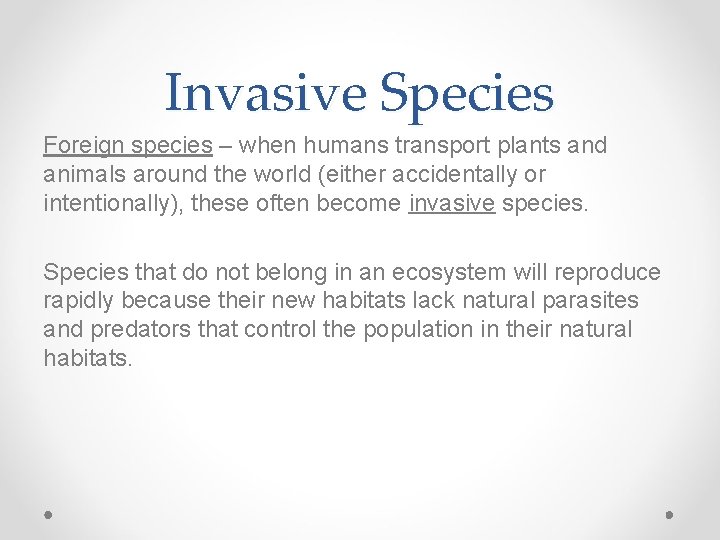 Invasive Species

Foreign species – when humans transport plants and animals around the world (either accidentally or intentionally), these often become invasive species.

Species that do not belong in an ecosystem will reproduce rapidly because their new habitats lack natural parasites and predators that control the population in their natural habitats.